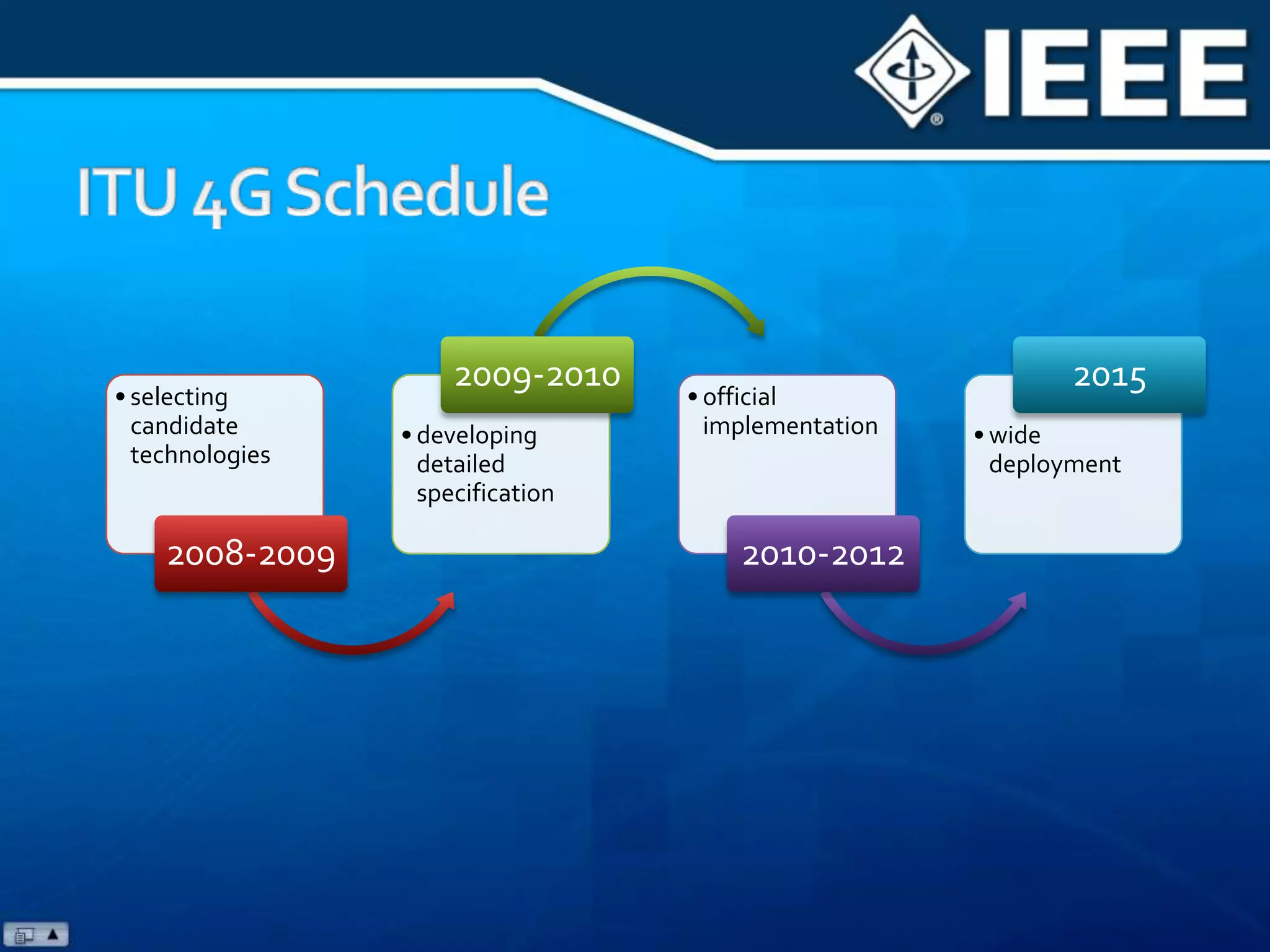 IEEE

ITU 4G Schedule

• selecting candidate technologies

2008-2009

2009-2010

• developing detailed specification

• official implementation

2010-2012

2015

• wide deployment